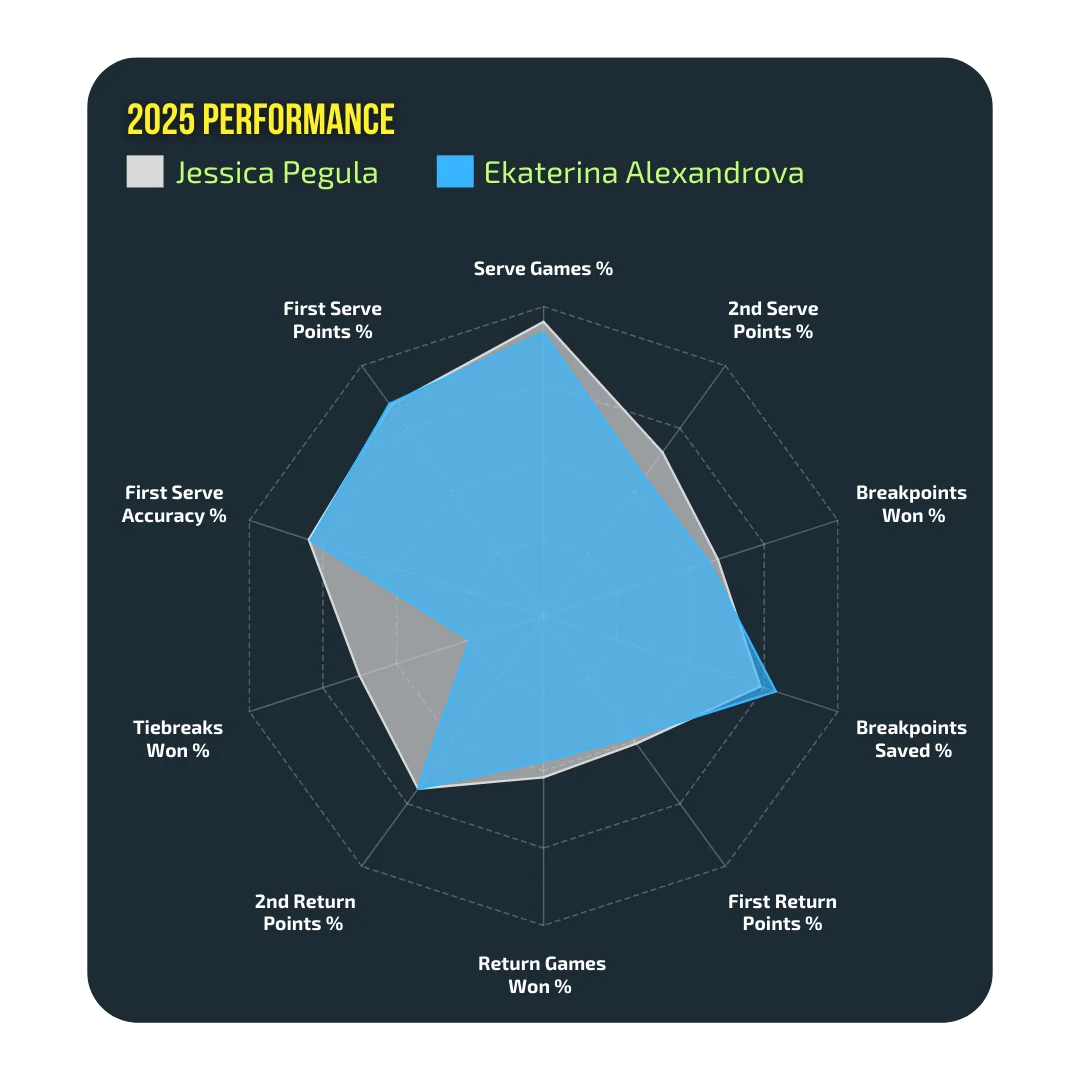 2025 PERFORMANCE

Jessica Pegula

Ekaterina Alexandrova

Serve Games %

2nd Serve Points %

Breakpoints Won %

Breakpoints Saved %

First Return Points %

Return Games Won %

2nd Return Points %

Tiebreaks Won %

First Serve Accuracy %

First Serve Points %